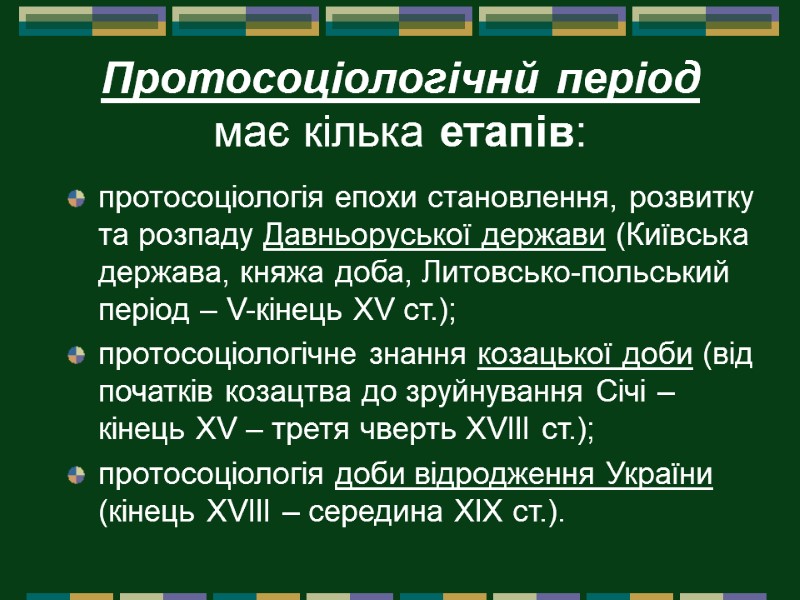 Протосоціологічнй період має кілька етапів:

протосоціологія епохи становлення, розвитку та розпаду Давньоруської держави (Київська держава, княжа доба, Литовсько-польський період – V-кінець XV ст.);

протосоціологічне знання козацької доби (від початків козацтва до зруйнування Січі – кінець XV – третя чверть XVIII ст.);

протосоціологія доби відродження України (кінець XVIII – середина XIX ст.).